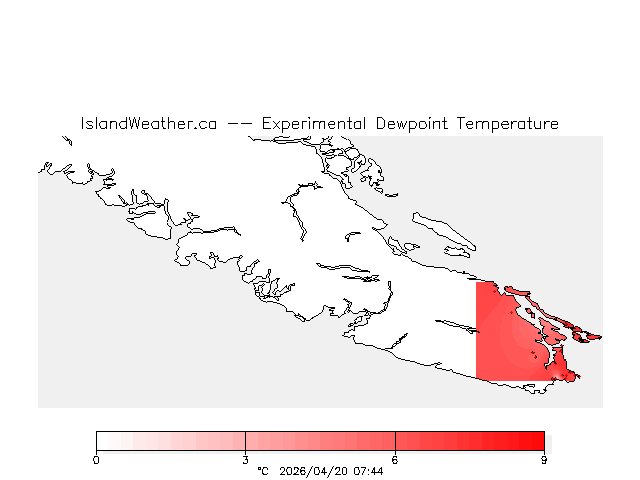 IslandWeather.ca -- Experimental Dewpoint Temperature

0
3
6
9
°C 2026/04/20 07:44